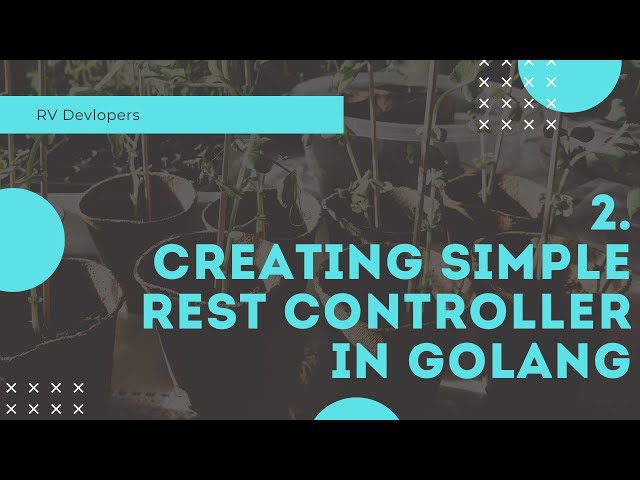 RV Devlopers

2.
CREATING SIMPLE REST CONTROLLER IN GOLANG